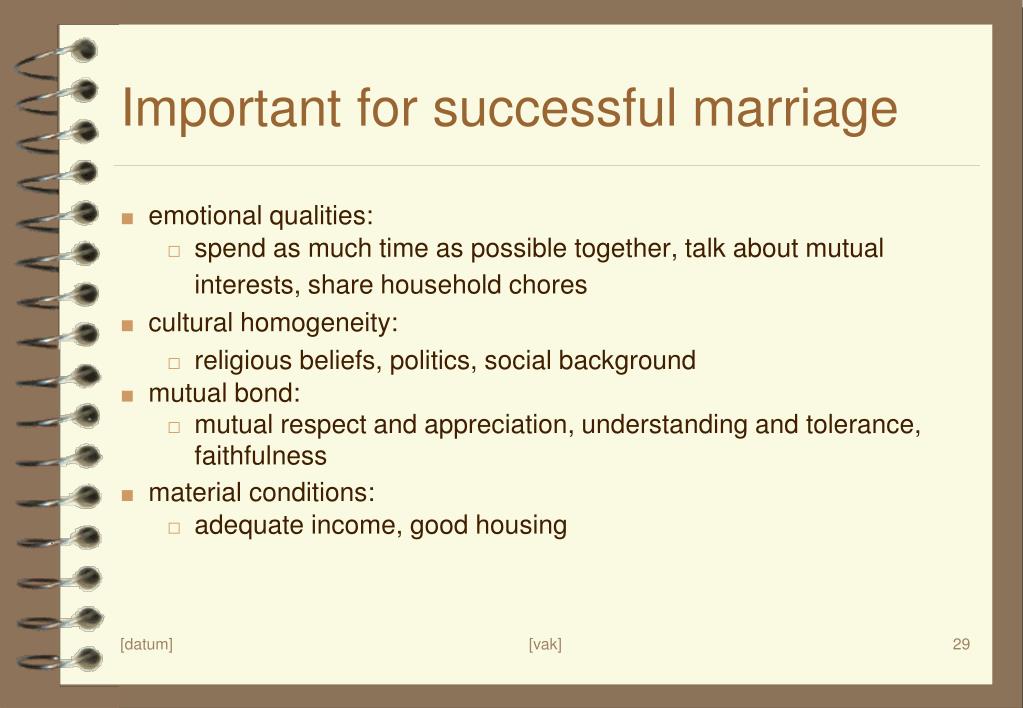 Important for successful marriage

- emotional qualities:
  - spend as much time as possible together, talk about mutual interests, share household chores
- cultural homogeneity:
  - religious beliefs, politics, social background
- mutual bond:
  - mutual respect and appreciation, understanding and tolerance, faithfulness
- material conditions:
  - adequate income, good housing

[datum]

[vak]

29